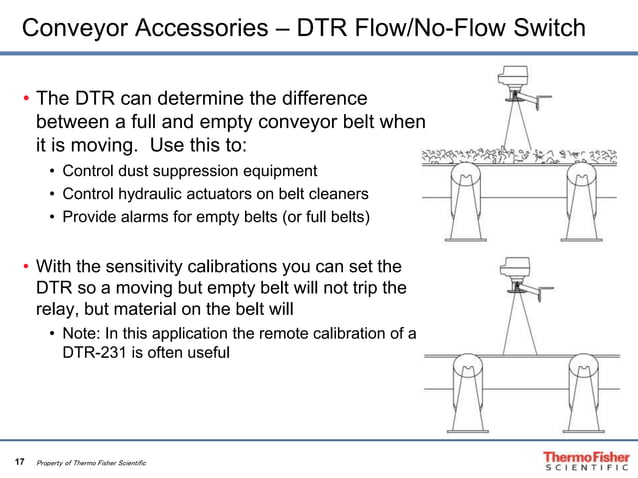 Conveyor Accessories – DTR Flow/No-Flow Switch

• The DTR can determine the difference between a full and empty conveyor belt when it is moving. Use this to:
  • Control dust suppression equipment
  • Control hydraulic actuators on belt cleaners
  • Provide alarms for empty belts (or full belts)

• With the sensitivity calibrations you can set the DTR so a moving but empty belt will not trip the relay, but material on the belt will
  • Note: In this application the remote calibration of a DTR-231 is often useful

17 Property of Thermo Fisher Scientific

ThermoFisher SCIENTIFIC